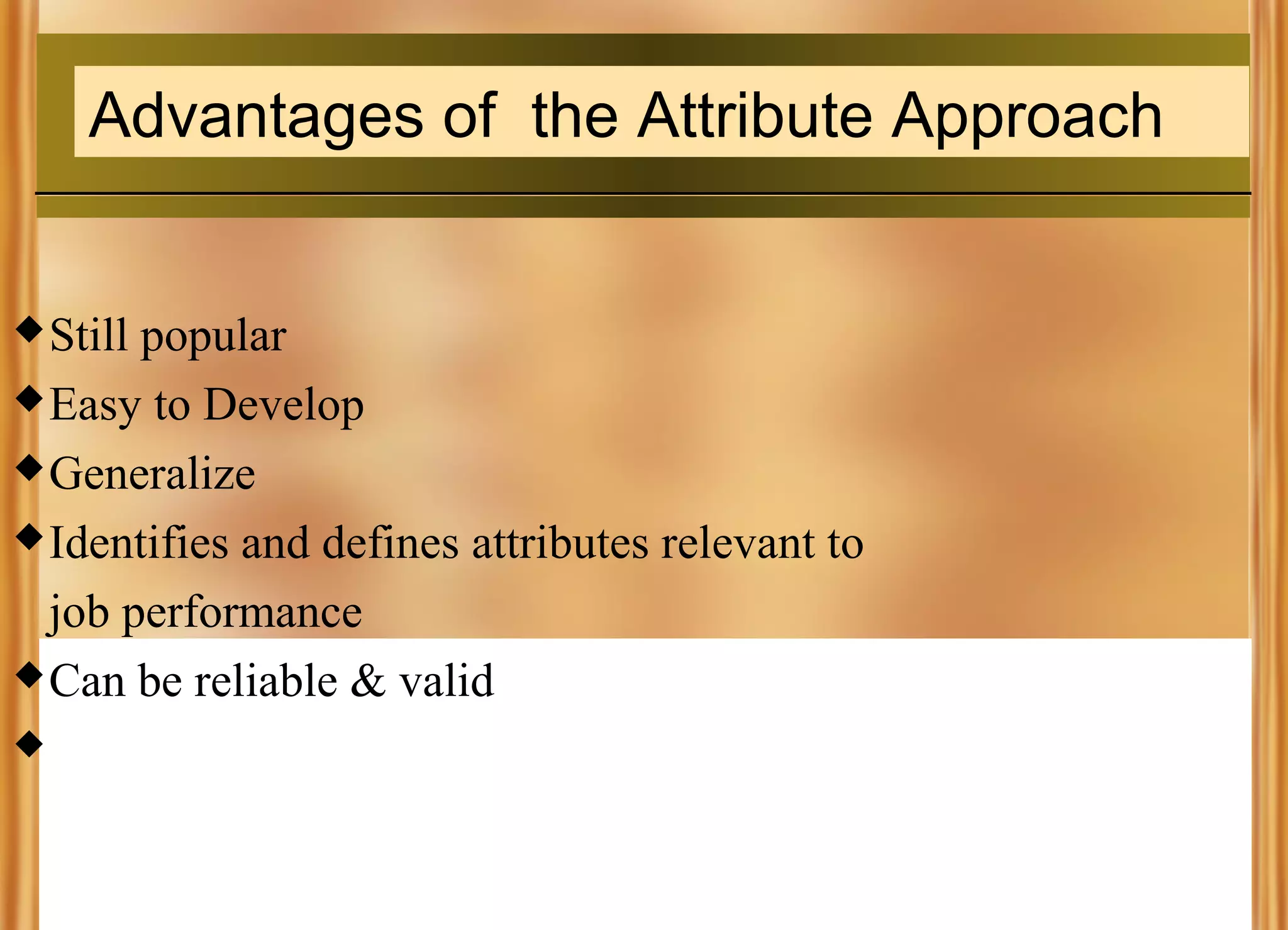 Advantages of the Attribute Approach

◆ Still popular
◆ Easy to Develop
◆ Generalize
◆ Identifies and defines attributes relevant to job performance
◆ Can be reliable & valid
◆